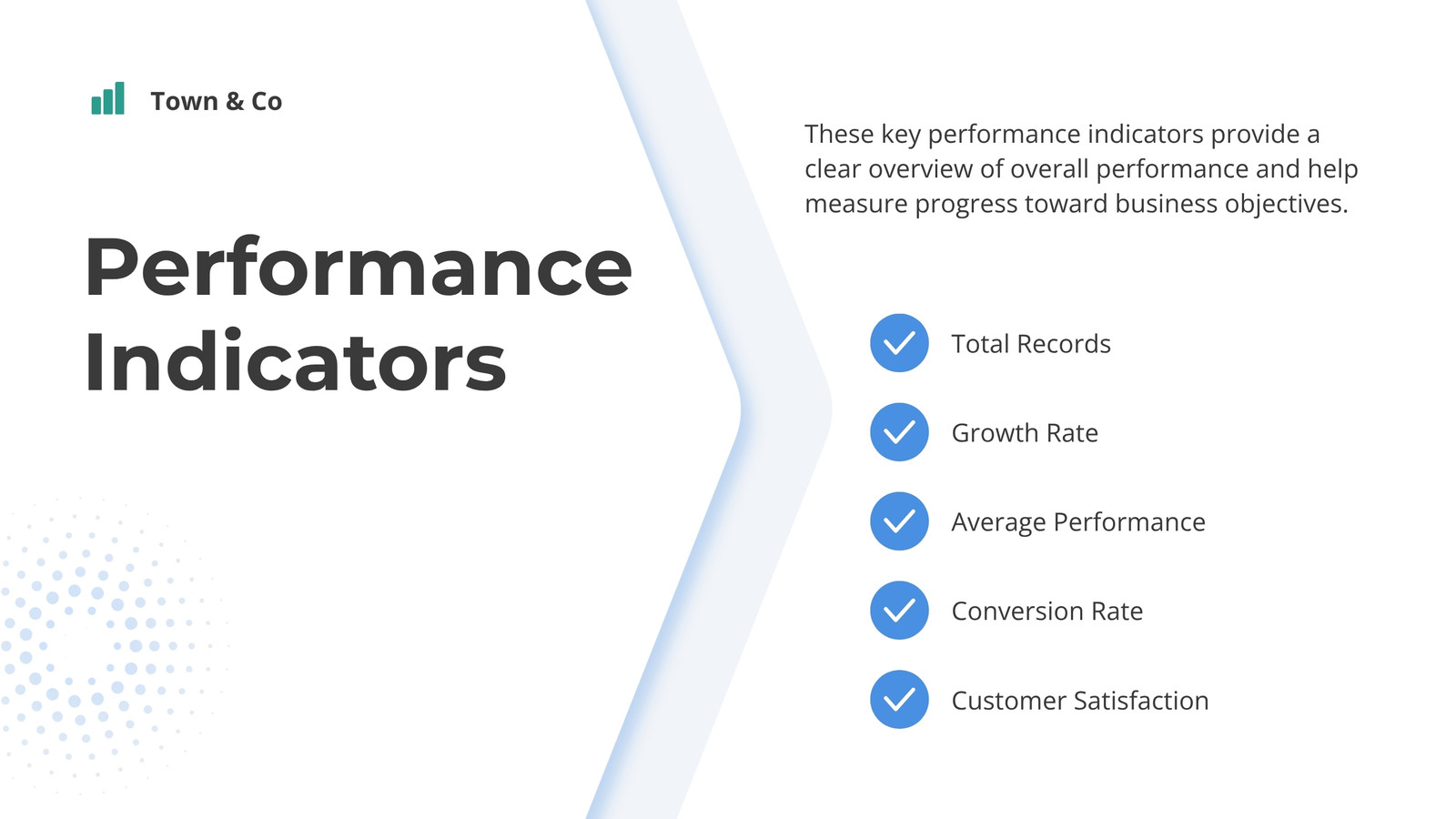 Town & Co

Performance Indicators

These key performance indicators provide a clear overview of overall performance and help measure progress toward business objectives.

Total Records

Growth Rate

Average Performance

Conversion Rate

Customer Satisfaction